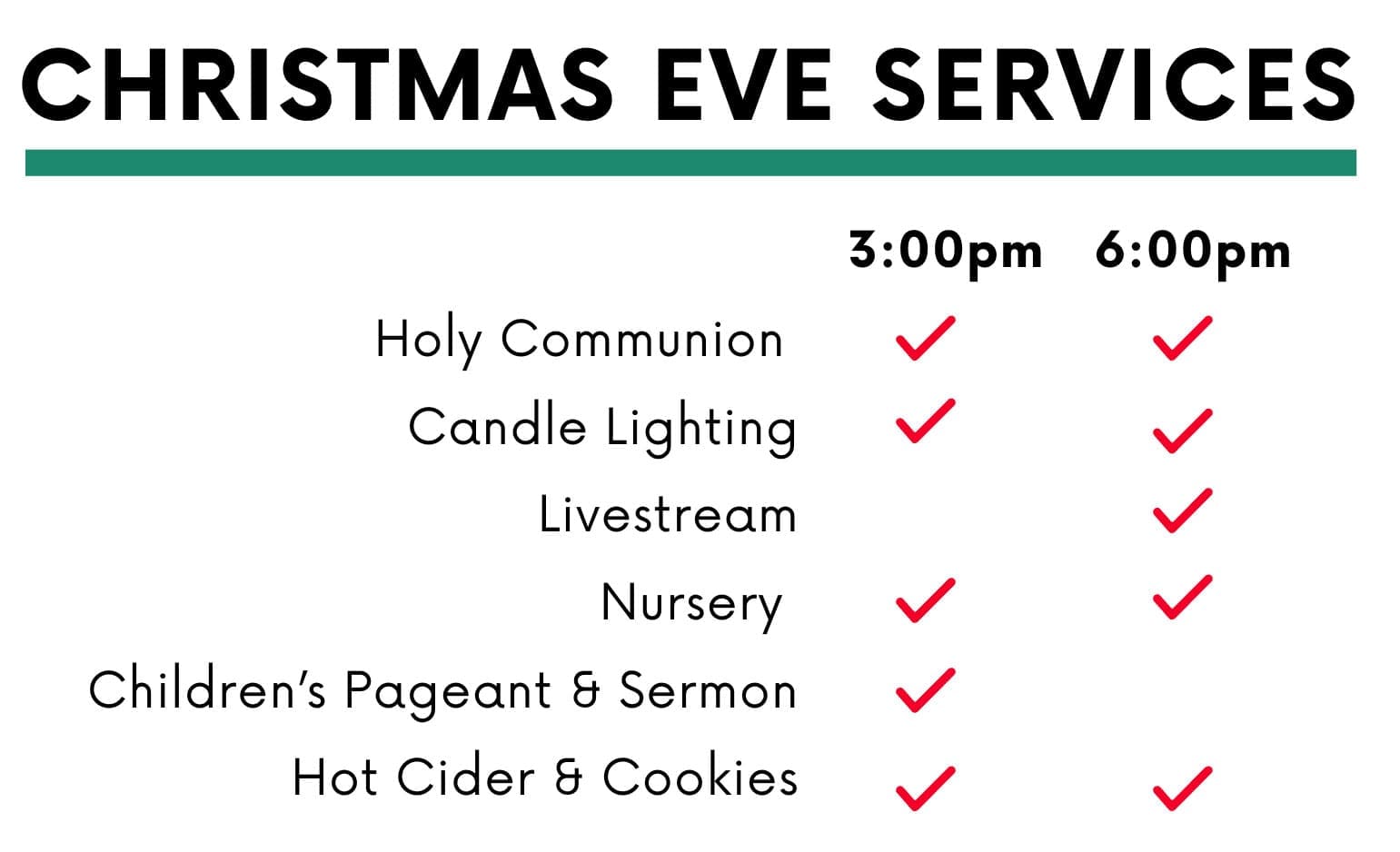 CHRISTMAS EVE SERVICES

| | 3:00pm | 6:00pm |
|---|---|---|
| Holy Communion | ✓ | ✓ |
| Candle Lighting | ✓ | ✓ |
| Livestream | | ✓ |
| Nursery | ✓ | ✓ |
| Children's Pageant & Sermon | ✓ | |
| Hot Cider & Cookies | ✓ | ✓ |